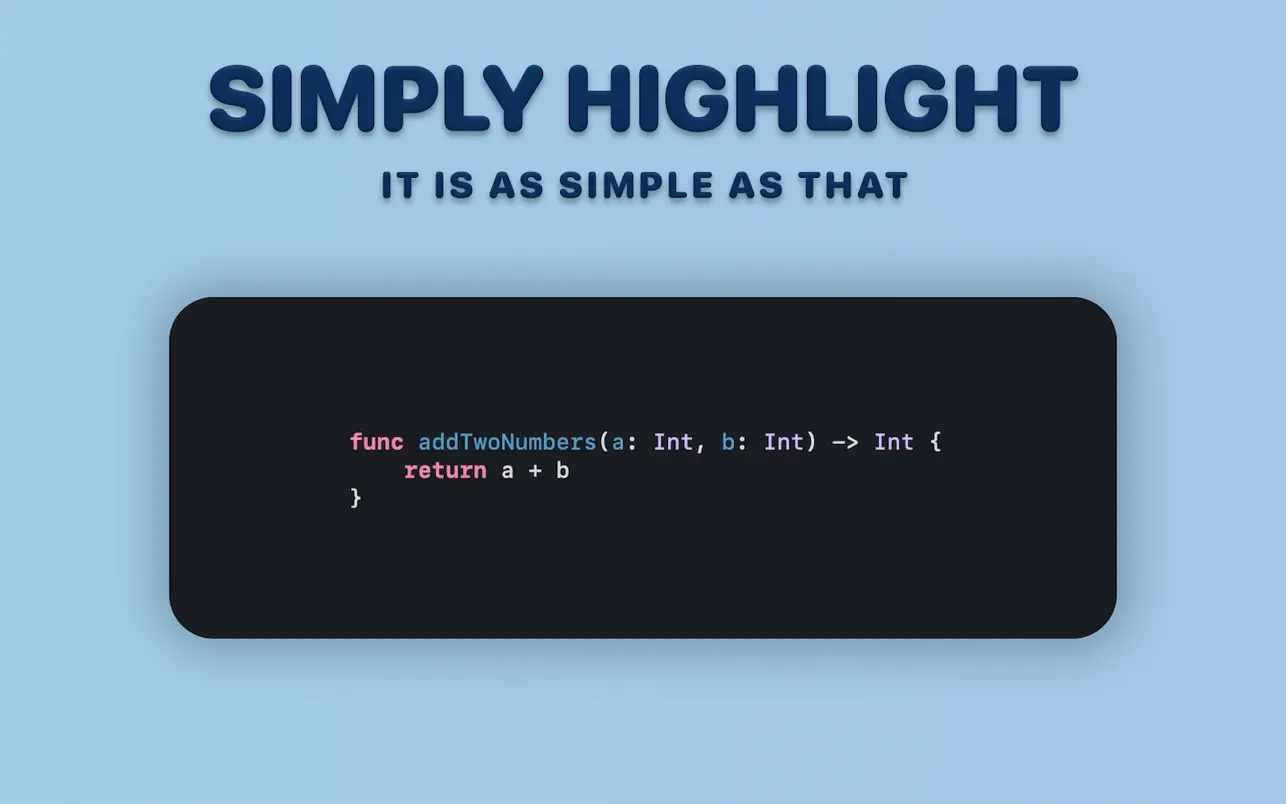 SIMPLY HIGHLIGHT

IT IS AS SIMPLE AS THAT

func addTwoNumbers(a: Int, b: Int) -> Int {
    return a + b
}